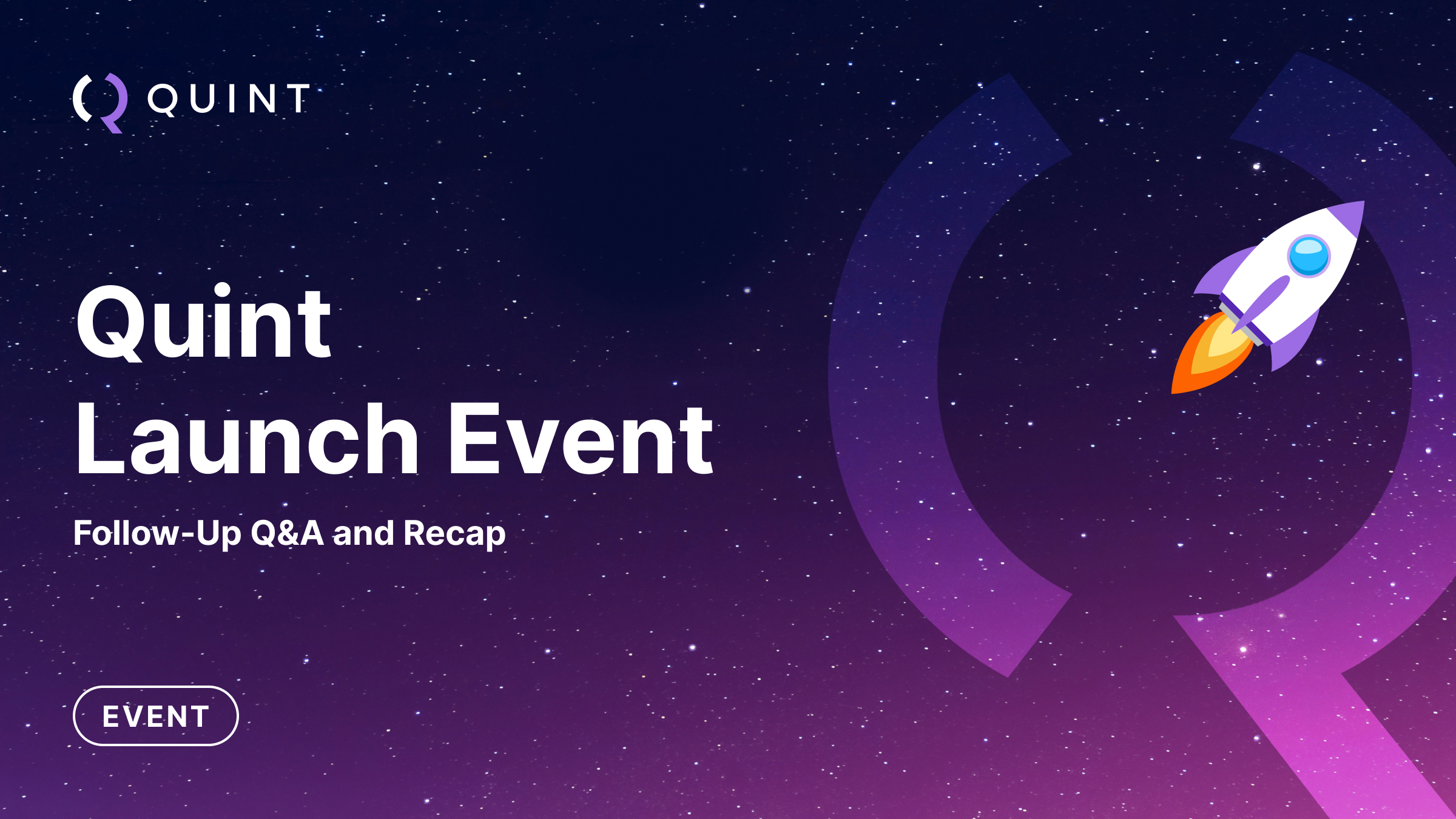 QUINT

Quint
Launch Event

Follow-Up Q&A and Recap

EVENT